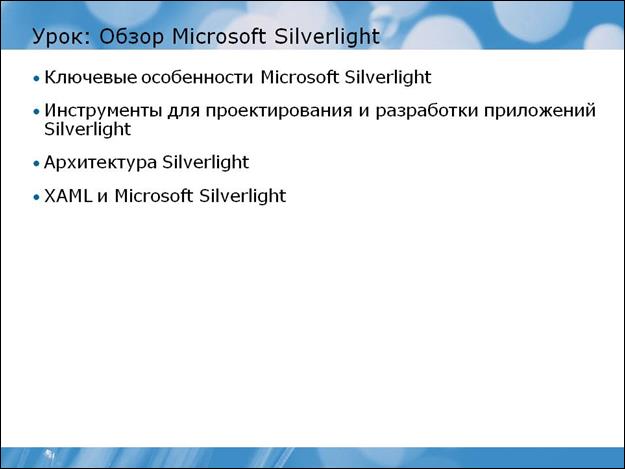 Урок: Обзор Microsoft Silverlight

• Ключевые особенности Microsoft Silverlight

• Инструменты для проектирования и разработки приложений Silverlight

• Архитектура Silverlight

• XAML и Microsoft Silverlight